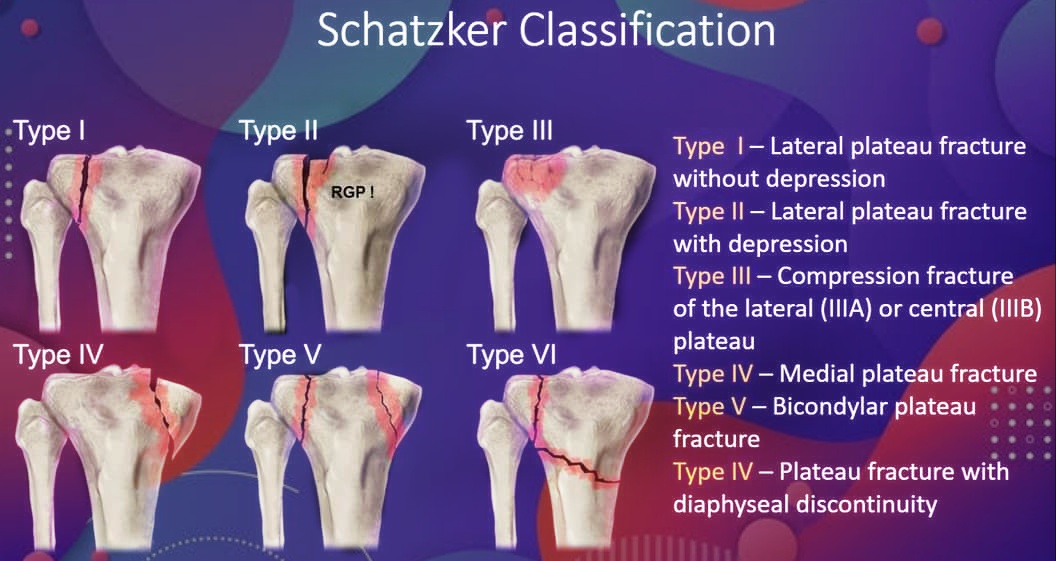 Schatzker Classification

Type I

Type II

RGP !

Type III

Type IV

Type V

Type VI

Type I – Lateral plateau fracture without depression
Type II – Lateral plateau fracture with depression
Type III – Compression fracture of the lateral (IIIA) or central (IIIB) plateau
Type IV – Medial plateau fracture
Type V – Bicondylar plateau fracture
Type IV – Plateau fracture with diaphyseal discontinuity